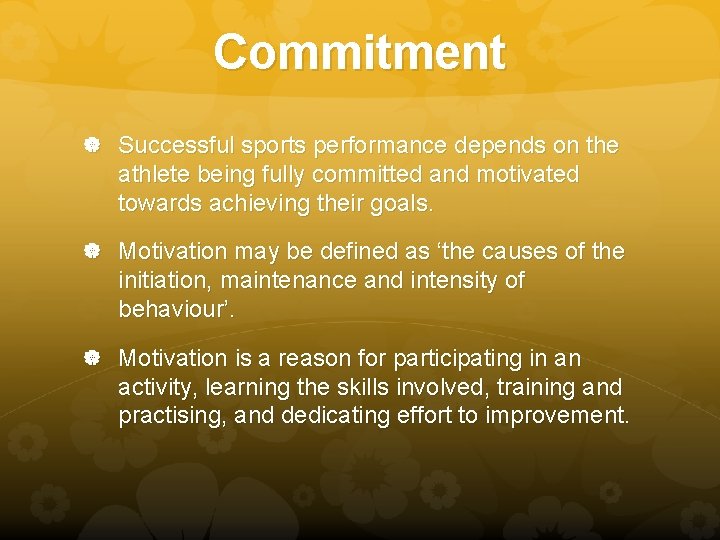 Commitment

Successful sports performance depends on the athlete being fully committed and motivated towards achieving their goals.

Motivation may be defined as ‘the causes of the initiation, maintenance and intensity of behaviour’.

Motivation is a reason for participating in an activity, learning the skills involved, training and practising, and dedicating effort to improvement.